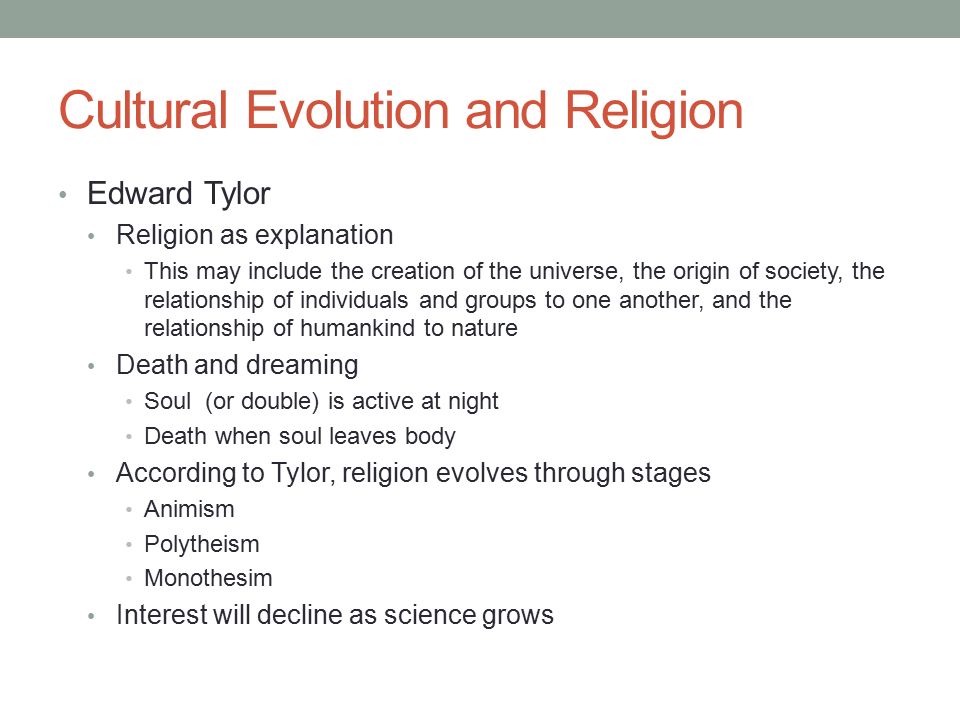 Cultural Evolution and Religion

• Edward Tylor
  • Religion as explanation
    • This may include the creation of the universe, the origin of society, the relationship of individuals and groups to one another, and the relationship of humankind to nature
  • Death and dreaming
    • Soul (or double) is active at night
    • Death when soul leaves body
  • According to Tylor, religion evolves through stages
    • Animism
    • Polytheism
    • Monothesim
  • Interest will decline as science grows